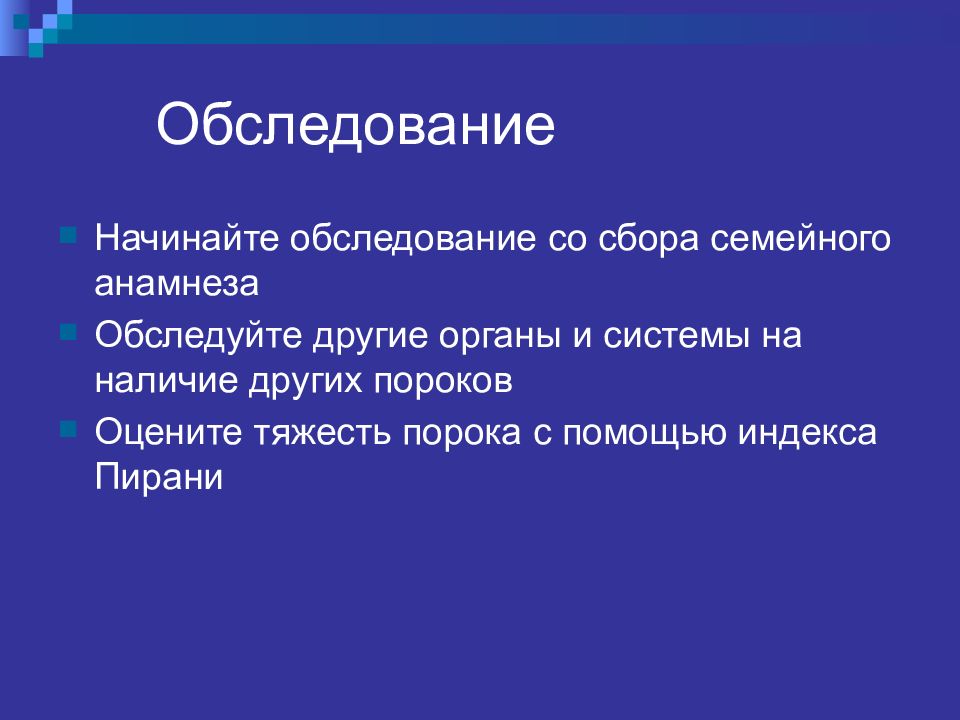 Обследование

Начинайте обследование со сбора семейного анамнеза

Обследуйте другие органы и системы на наличие других пороков

Оцените тяжесть порока с помощью индекса Пирани